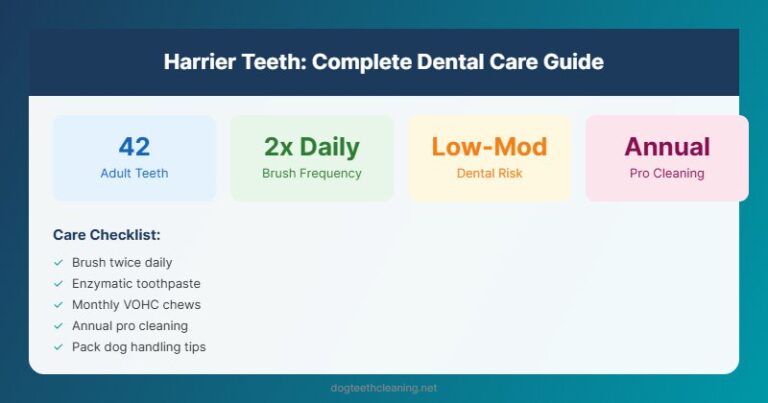 Harrier Teeth: Complete Dental Care Guide

42
Adult Teeth

2x Daily
Brush Frequency

Low-Mod
Dental Risk

Annual
Pro Cleaning

Care Checklist:

✓ Brush twice daily
✓ Enzymatic toothpaste
✓ Monthly VOHC chews
✓ Annual pro cleaning
✓ Pack dog handling tips

dogteethcleaning.net